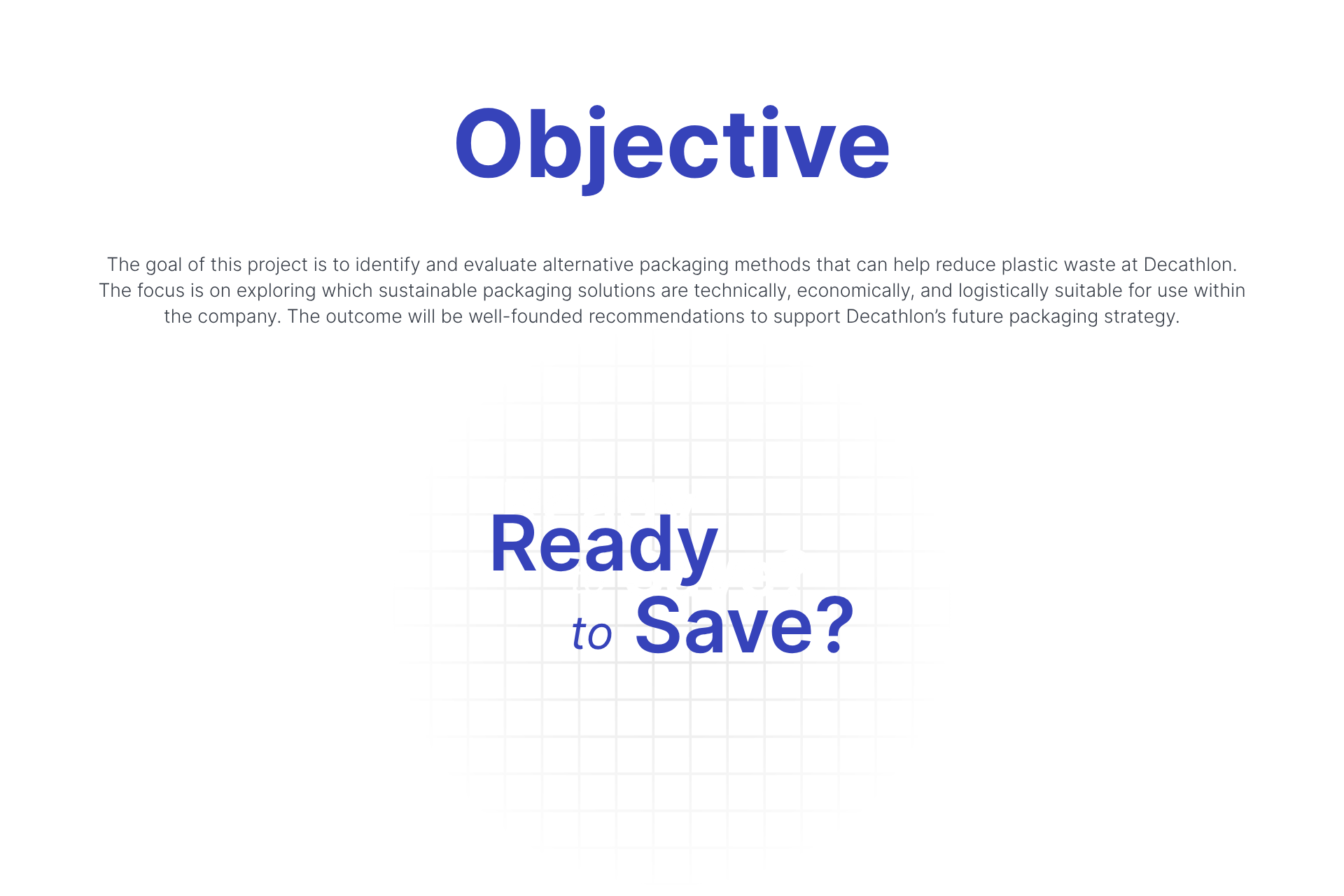 Objective

The goal of this project is to identify and evaluate alternative packaging methods that can help reduce plastic waste at Decathlon. The focus is on exploring which sustainable packaging solutions are technically, economically, and logistically suitable for use within the company. The outcome will be well-founded recommendations to support Decathlon's future packaging strategy.

Ready
to Save?